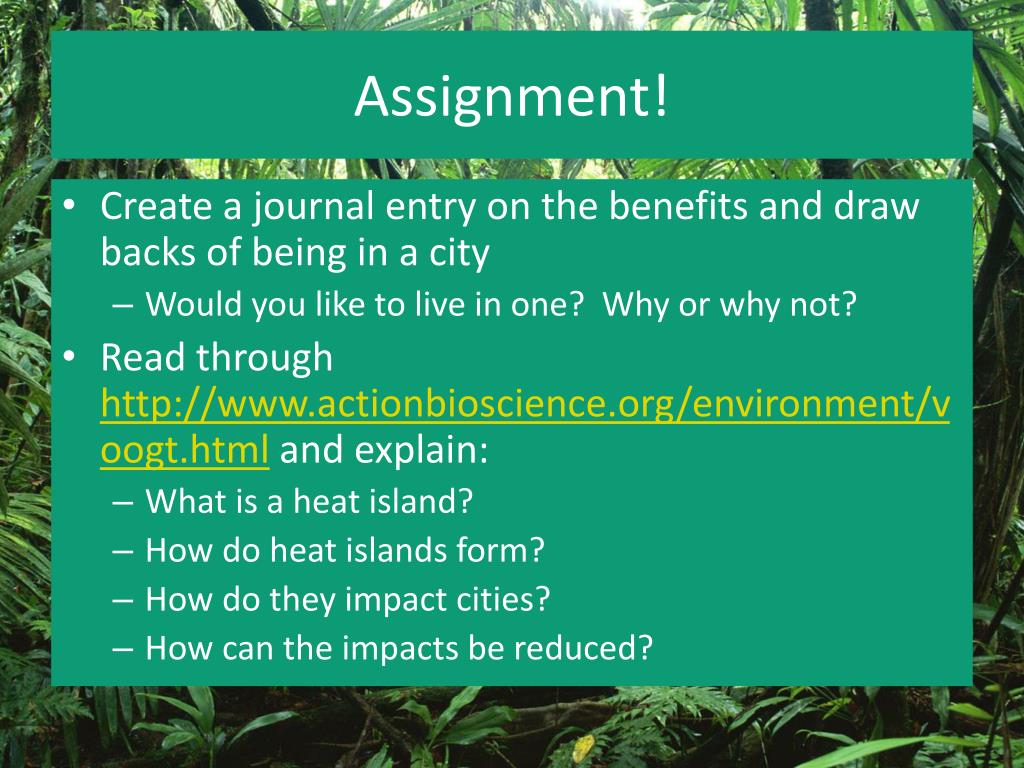 Assignment!

• Create a journal entry on the benefits and draw backs of being in a city
– Would you like to live in one? Why or why not?
• Read through http://www.actionbioscience.org/environment/voogt.html and explain:
– What is a heat island?
– How do heat islands form?
– How do they impact cities?
– How can the impacts be reduced?